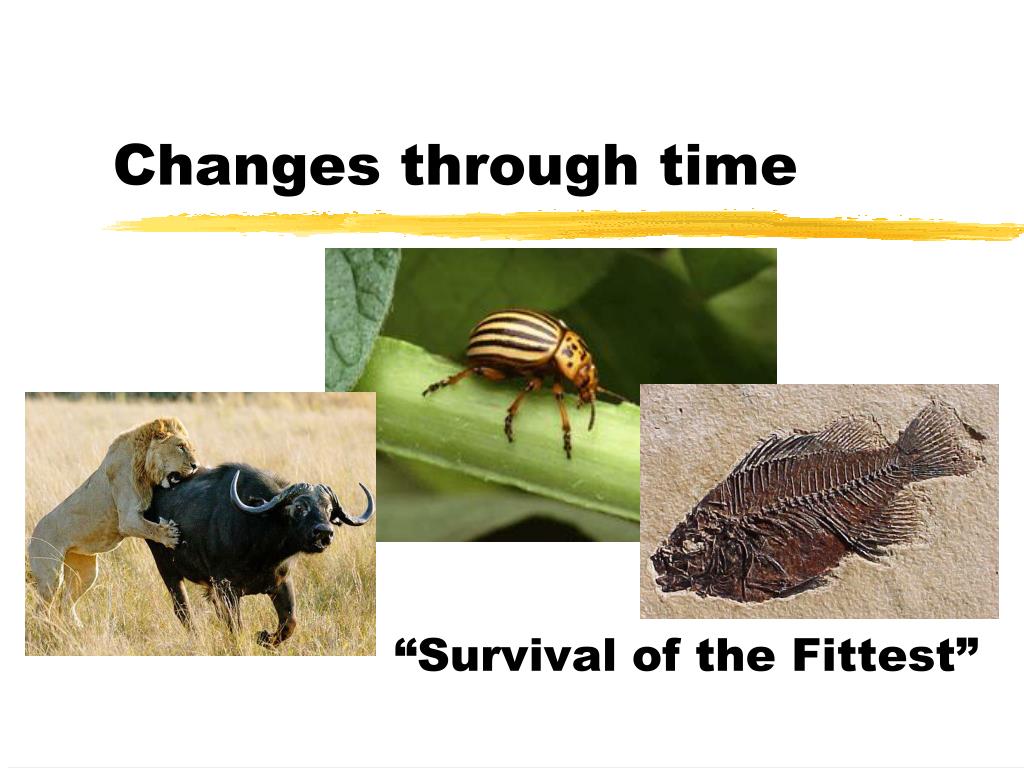 Changes through time

“Survival of the Fittest”